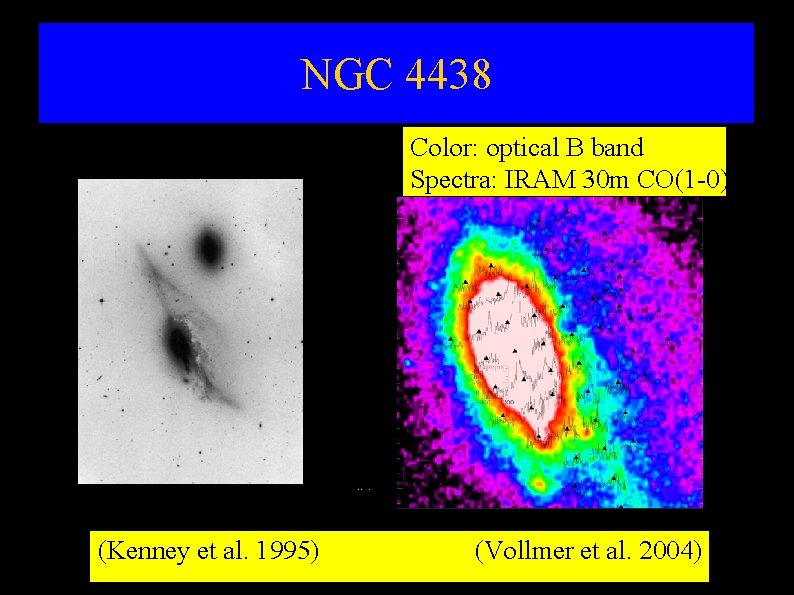 NGC 4438

Color: optical B band
Spectra: IRAM 30m CO(1-0)

(Kenney et al. 1995)

(Vollmer et al. 2004)